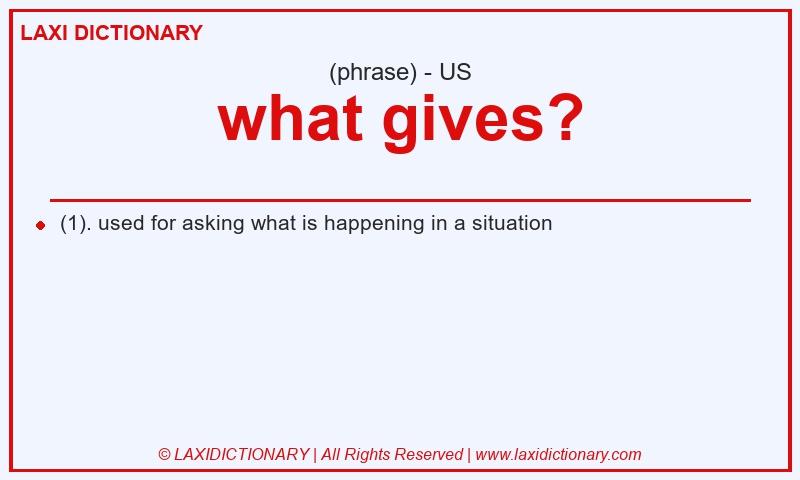 LAXI DICTIONARY

(phrase) - US

what gives?

(1). used for asking what is happening in a situation

© LAXIDICTIONARY | All Rights Reserved | www.laxidictionary.com